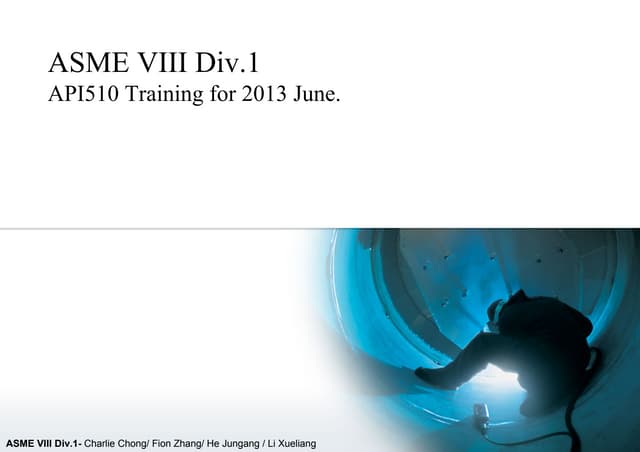 ASME VIII Div.1
API510 Training for 2013 June.

ASME VIII Div.1- Charlie Chong/ Fion Zhang/ He Jungang / Li Xueliang